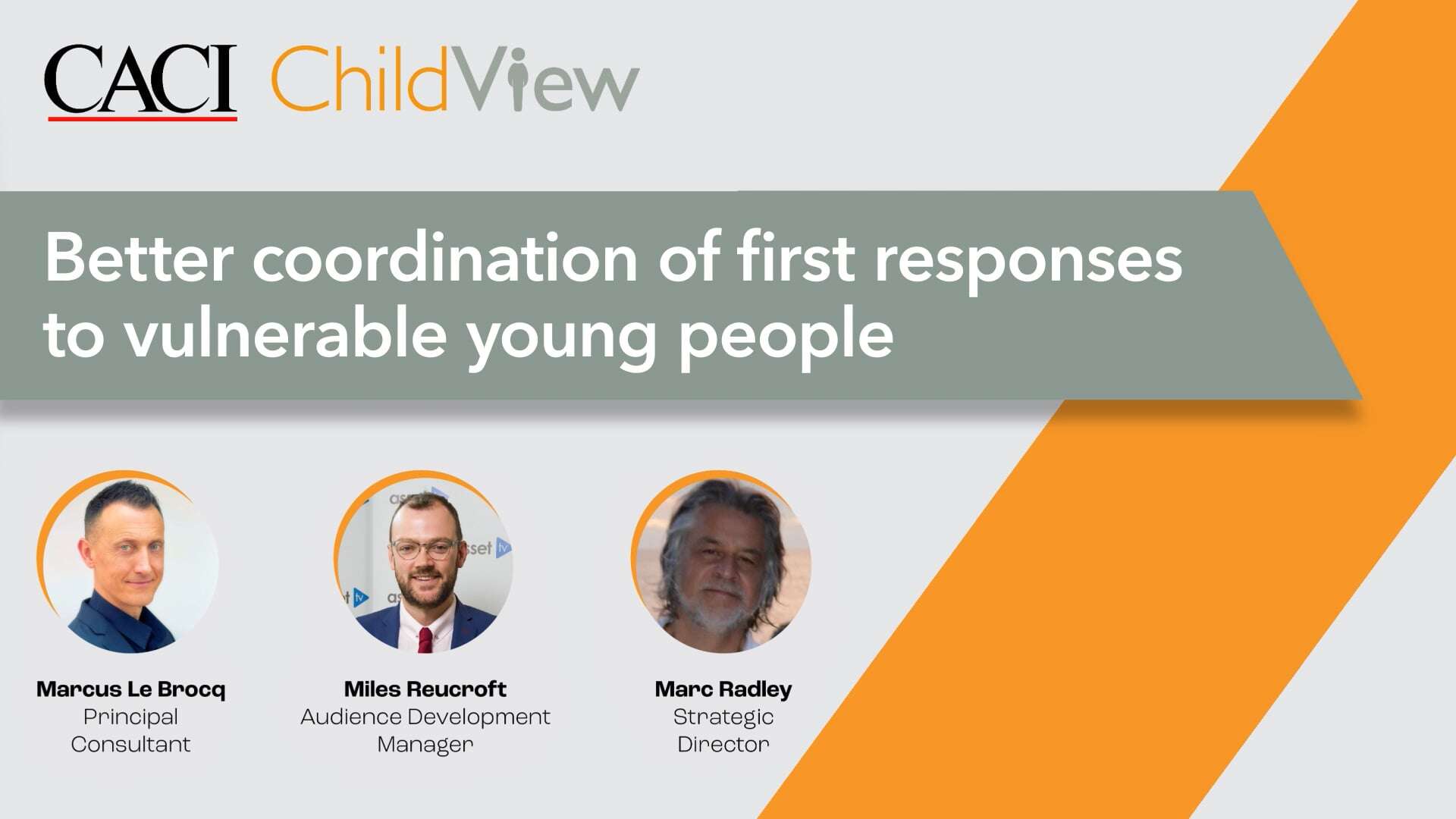 CACI ChildView

Better coordination of first responses to vulnerable young people

Marcus Le Brocq
Principal Consultant

Miles Reucroft
Audience Development Manager

Marc Radley
Strategic Director